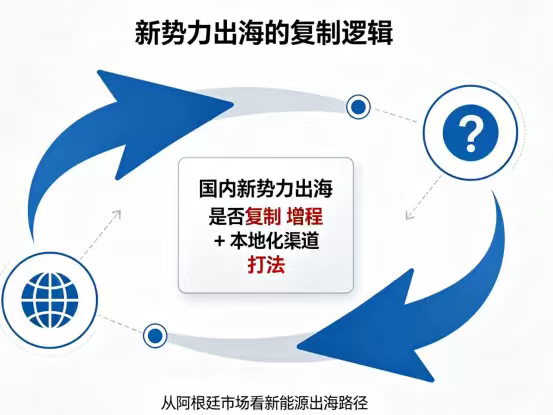 新势力出海的复制逻辑

?

国内新势力出海
是否复制 增程
+ 本地化渠道
打法

从阿根廷市场看新能源出海路径